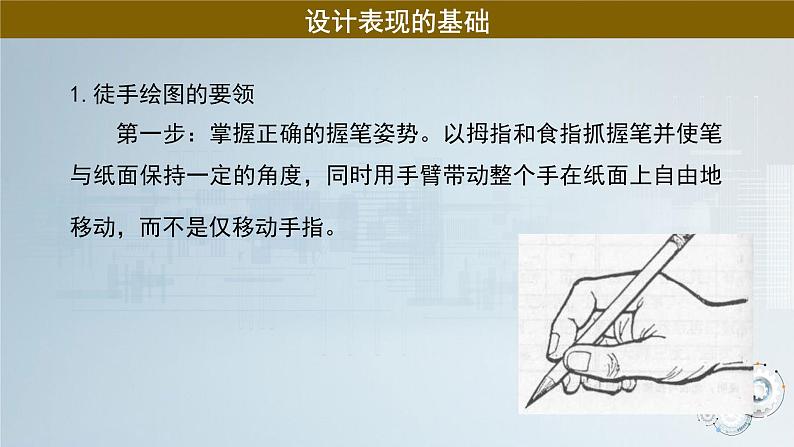 设计表现的基础

1. 徒手绘图的要领

第一步：掌握正确的握笔姿势。以拇指和食指抓握笔并使笔与纸面保持一定的角度，同时用手臂带动整个手在纸面上自由地移动，而不是仅移动手指。